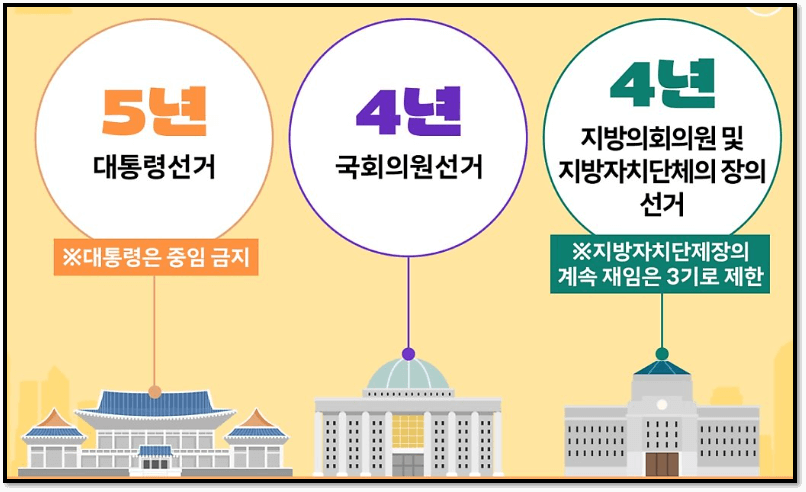 5년
대통령선거
※대통령은 중임 금지

4년
국회의원선거

4년
지방의회의원 및 지방자치단체의 장의 선거
※지방자치단제장의 계속 재임은 3기로 제한